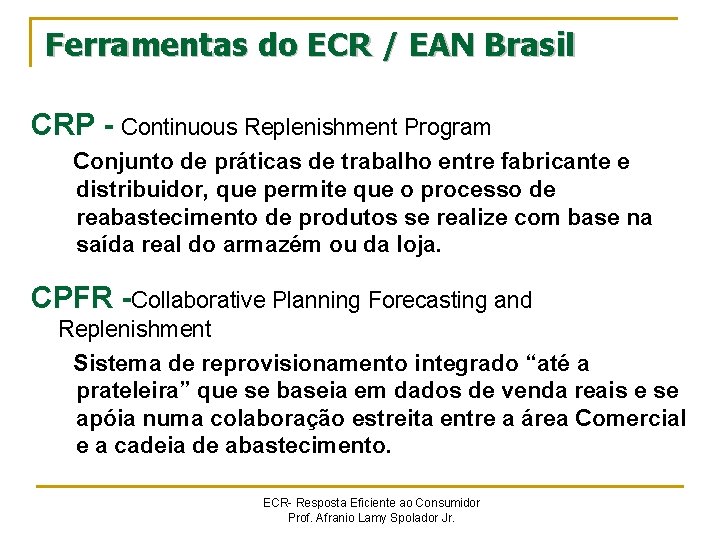 Ferramentas do ECR / EAN Brasil

CRP - Continuous Replenishment Program

Conjunto de práticas de trabalho entre fabricante e distribuidor, que permite que o processo de reabastecimento de produtos se realize com base na saída real do armazém ou da loja.

CPFR -Collaborative Planning Forecasting and Replenishment

Sistema de reprovisionamento integrado “até a prateleira” que se baseia em dados de venda reais e se apóia numa colaboração estreita entre a área Comercial e a cadeia de abastecimento.

ECR- Resposta Eficiente ao Consumidor
Prof. Afranio Lamy Spolador Jr.